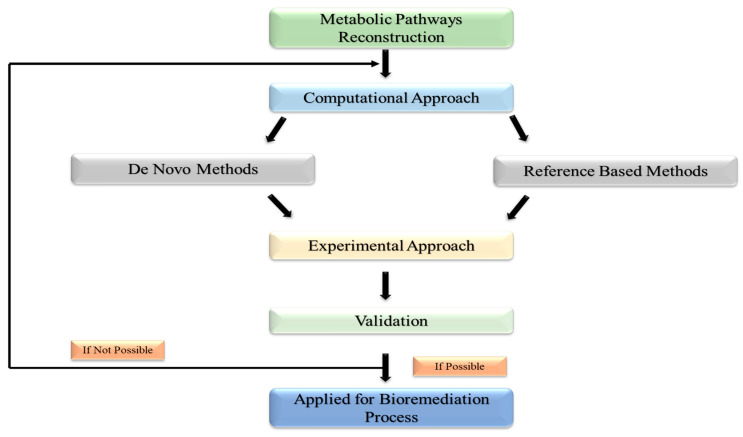 Metabolic Pathways Reconstruction

Computational Approach

De Novo Methods

Reference Based Methods

Experimental Approach

Validation

If Not Possible

If Possible

Applied for Bioremediation Process